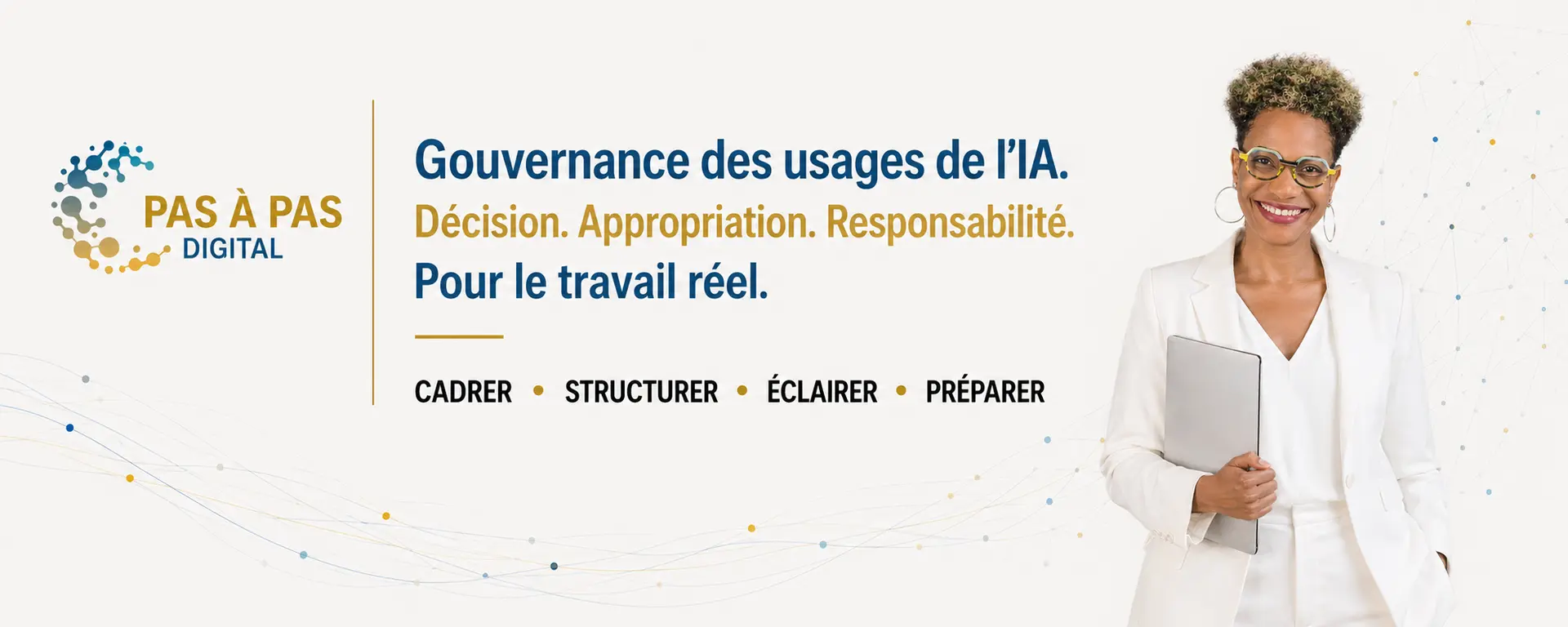 PAS À PAS
DIGITAL

Gouvernance des usages de l'IA.
Décision. Appropriation. Responsabilité.
Pour le travail réel.

CADRER • STRUCTURER • ÉCLAIRER • PRÉPARER